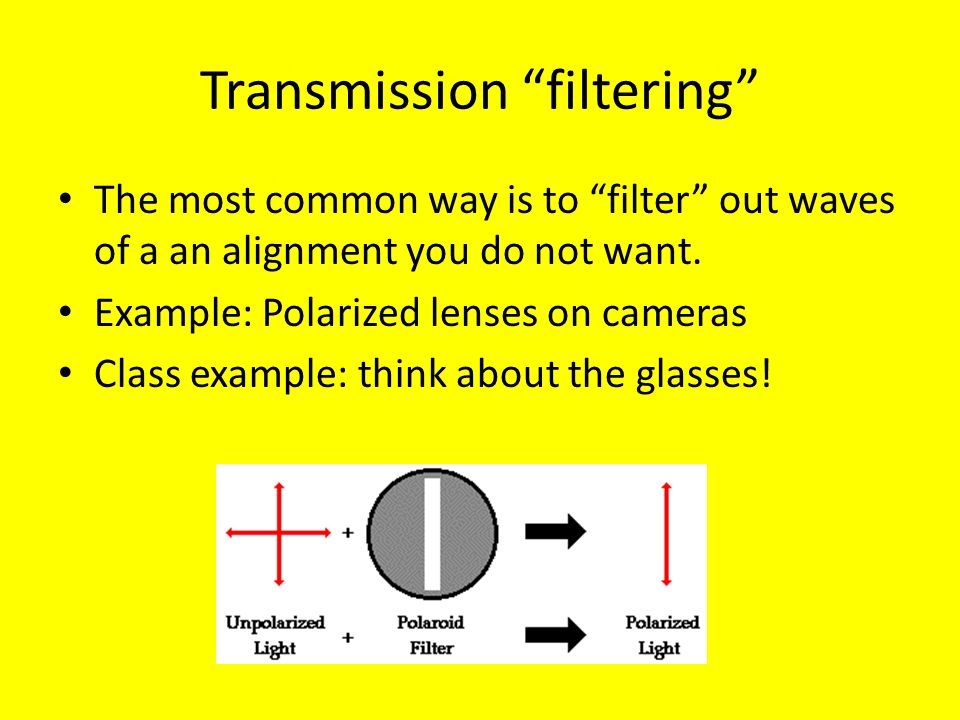 Transmission “filtering”

• The most common way is to “filter” out waves of a an alignment you do not want.
• Example: Polarized lenses on cameras
• Class example: think about the glasses!

+

Unpolarized Light + Polaroid Filter Polarized Light